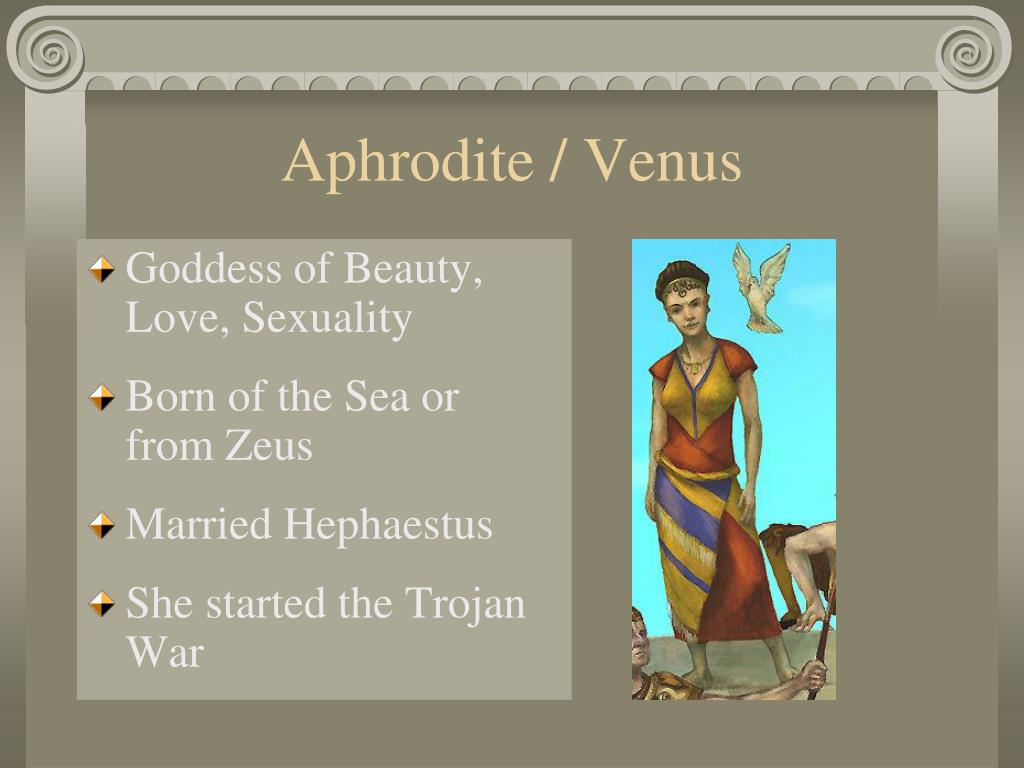 Aphrodite / Venus

Goddess of Beauty, Love, Sexuality

Born of the Sea or from Zeus

Married Hephaestus

She started the Trojan War